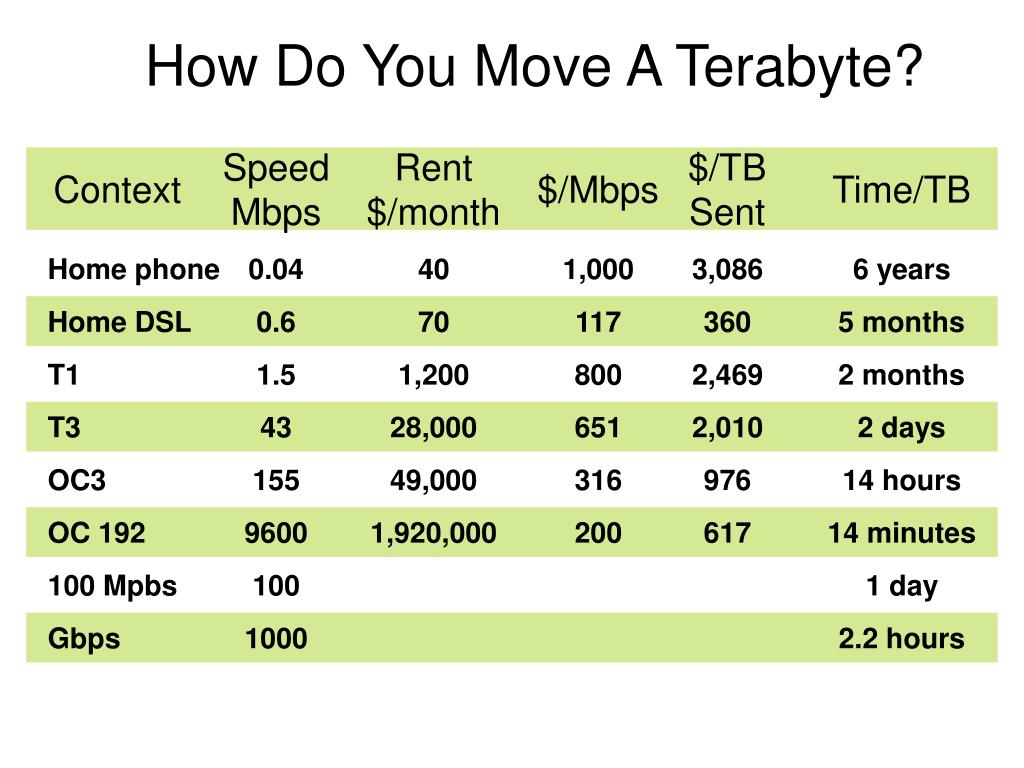 How Do You Move A Terabyte?

| Context | Speed Mbps | Rent \$/month | \$/Mbps | \$/TB Sent | Time/TB |
|---|---|---|---|---|---|
| Home phone | 0.04 | 40 | 1,000 | 3,086 | 6 years |
| Home DSL | 0.6 | 70 | 117 | 360 | 5 months |
| T1 | 1.5 | 1,200 | 800 | 2,469 | 2 months |
| T3 | 43 | 28,000 | 651 | 2,010 | 2 days |
| OC3 | 155 | 49,000 | 316 | 976 | 14 hours |
| OC 192 | 9600 | 1,920,000 | 200 | 617 | 14 minutes |
| 100 Mpbs | 100 | | | | 1 day |
| Gbps | 1000 | | | | 2.2 hours |